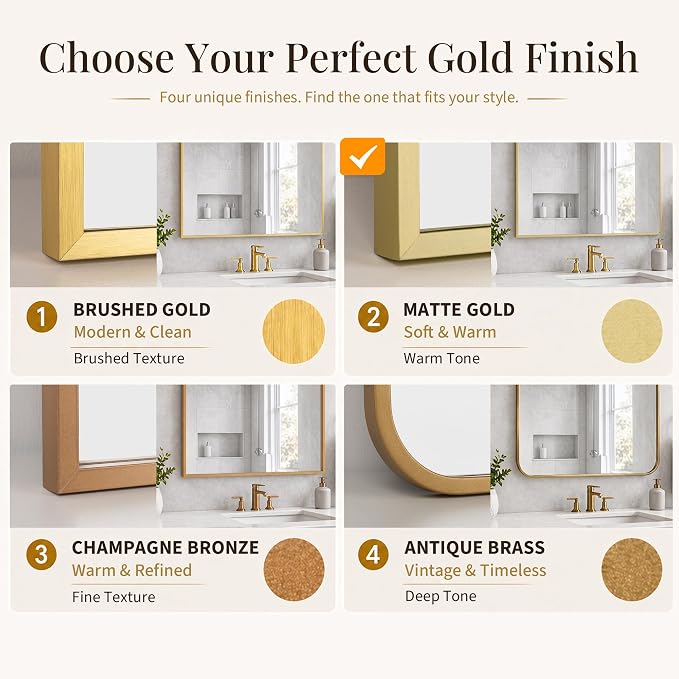 Choose Your Perfect Gold Finish

Four unique finishes. Find the one that fits your style.

1 BRUSHED GOLD
Modern & Clean
Brushed Texture

2 MATTE GOLD
Soft & Warm
Warm Tone

3 CHAMPAGNE BRONZE
Warm & Refined
Fine Texture

4 ANTIQUE BRASS
Vintage & Timeless
Deep Tone